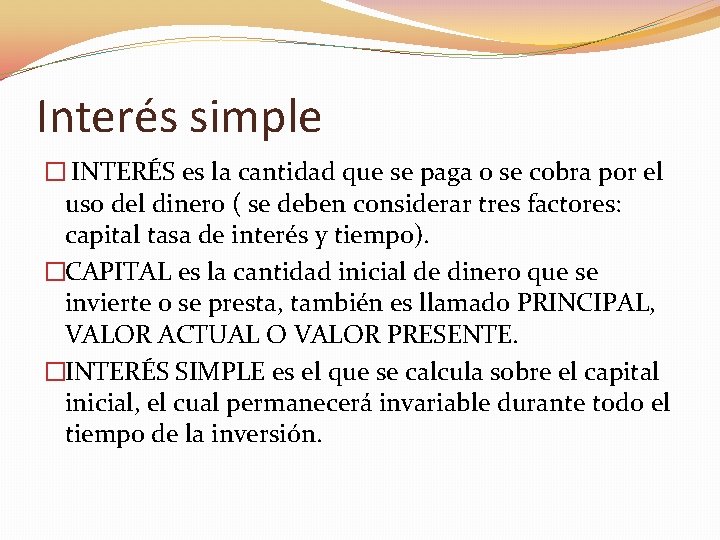 Interés simple

□ INTERÉS es la cantidad que se paga o se cobra por el uso del dinero ( se deben considerar tres factores: capital tasa de interés y tiempo).

□CAPITAL es la cantidad inicial de dinero que se invierte o se presta, también es llamado PRINCIPAL, VALOR ACTUAL O VALOR PRESENTE.

□INTERÉS SIMPLE es el que se calcula sobre el capital inicial, el cual permanecerá invariable durante todo el tiempo de la inversión.